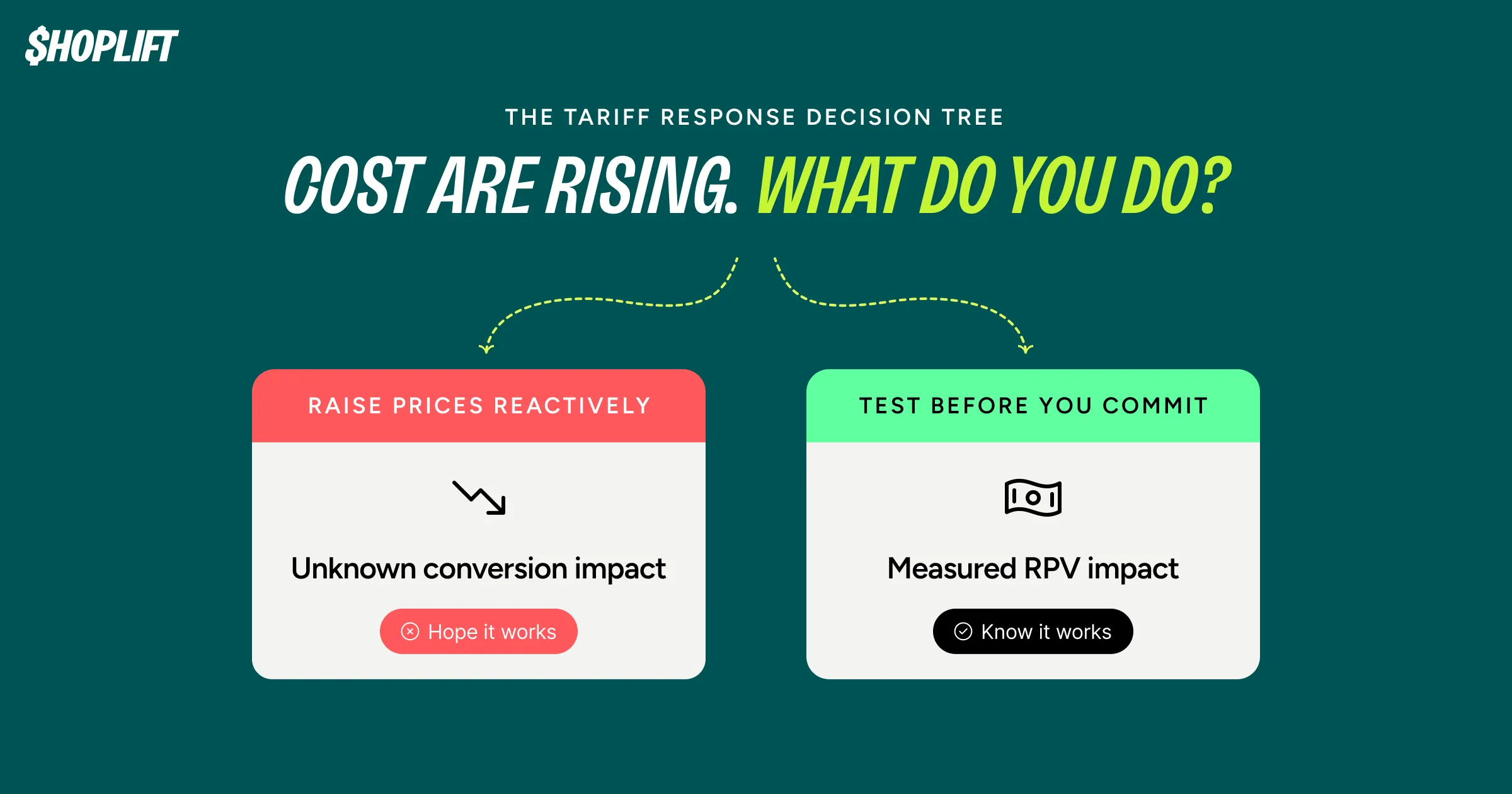 $HOPLIFT

THE TARIFF RESPONSE DECISION TREE

COST ARE RISING. WHAT DO YOU DO?

RAISE PRICES REACTIVELY

Unknown conversion impact

Hope it works

TEST BEFORE YOU COMMIT

Measured RPV impact

Know it works